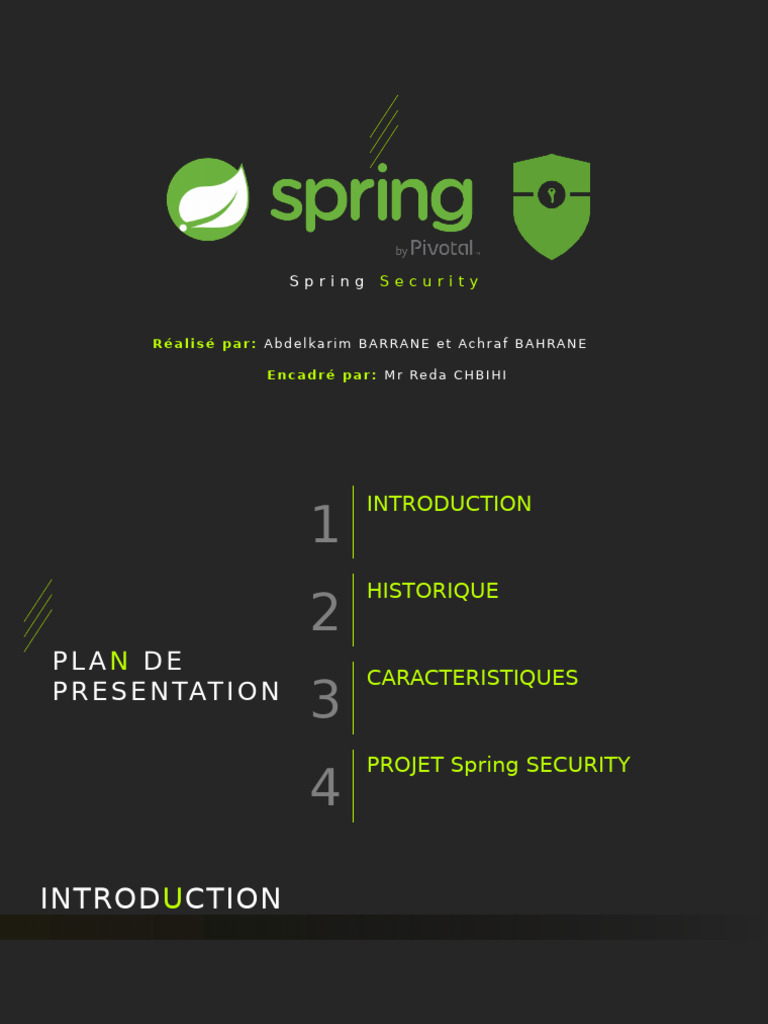 spring
by Pivotal

Spring Security

Réalisé par: Abdelkarim BARRANE et Achraf BAHRANE

Encadré par: Mr Reda CHBIHI

PLAN DE PRESENTATION

1 INTRODUCTION

2 HISTORIQUE

3 CARACTERISTIQUES

4 PROJET Spring SECURITY

INTRODUCTION